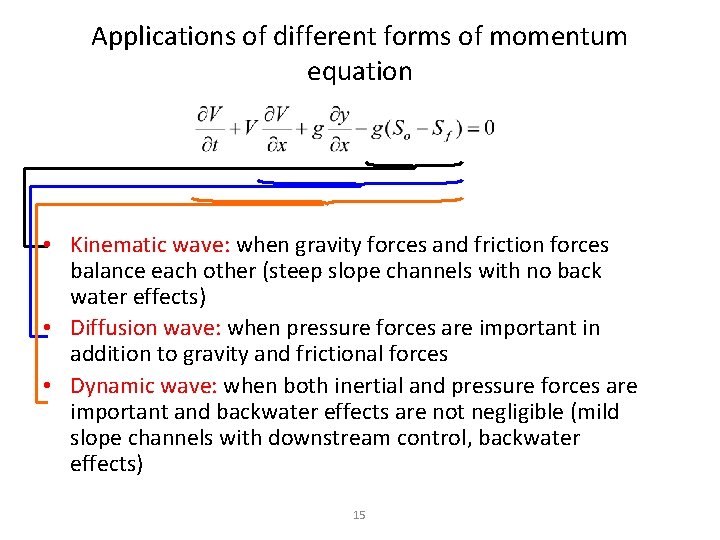 Applications of different forms of momentum equation

$\frac{\partial V}{\partial t} + V\frac{\partial V}{\partial x} + g\frac{\partial y}{\partial x} - g(S_o - S_f) = 0$

• Kinematic wave: when gravity forces and friction forces balance each other (steep slope channels with no back water effects)

• Diffusion wave: when pressure forces are important in addition to gravity and frictional forces

• Dynamic wave: when both inertial and pressure forces are important and backwater effects are not negligible (mild slope channels with downstream control, backwater effects)

15